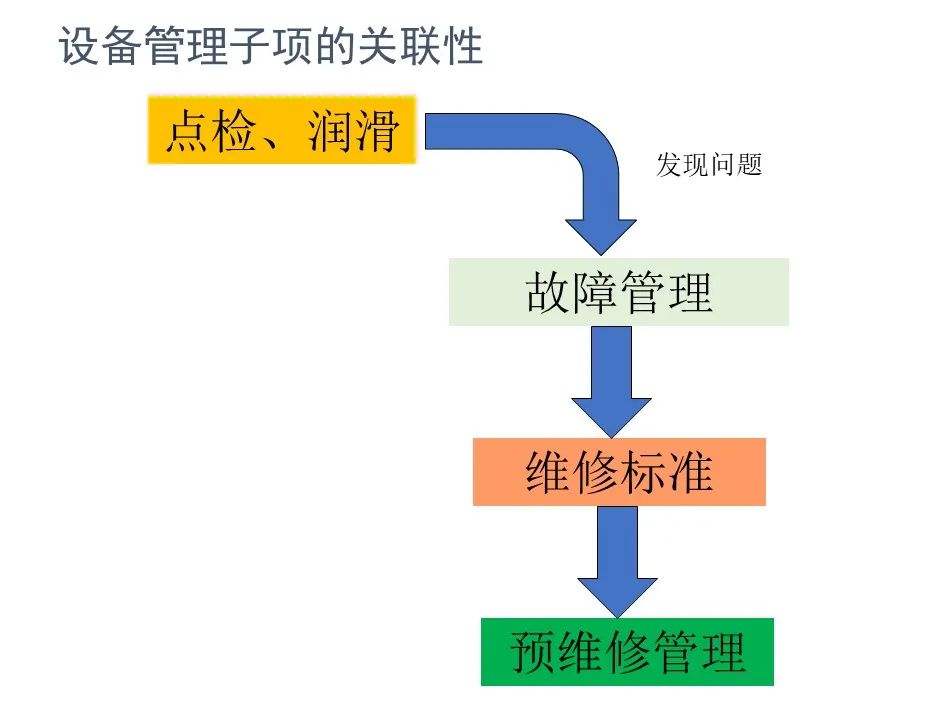 设备管理子项的关联性

点检、润滑

发现问题

故障管理

维修标准

预维修管理